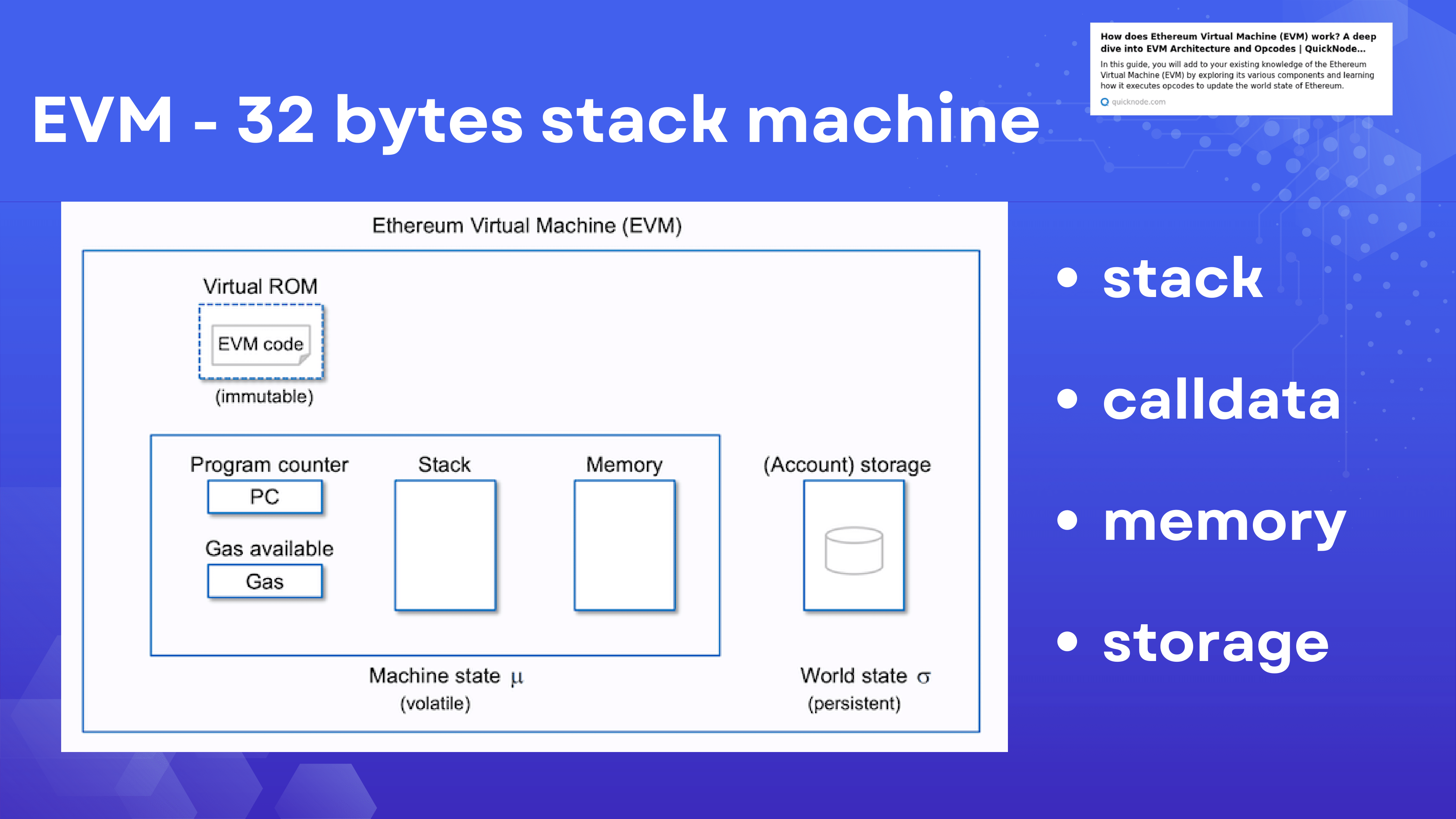 EVM - 32 bytes stack machine

How does Ethereum Virtual Machine (EVM) work? A deep dive into EVM Architecture and Opcodes | QuickNode...

In this guide, you will add to your existing knowledge of the Ethereum Virtual Machine (EVM) by exploring its various components and learning how it executes opcodes to update the world state of Ethereum.

quicknode.com

Ethereum Virtual Machine (EVM)

Virtual ROM

EVM code

(immutable)

Program counter

PC

Gas available

Gas

Stack

Memory

(Account) storage

Machine state $\mu$
(volatile)

World state $\sigma$
(persistent)

• stack
• calldata
• memory
• storage